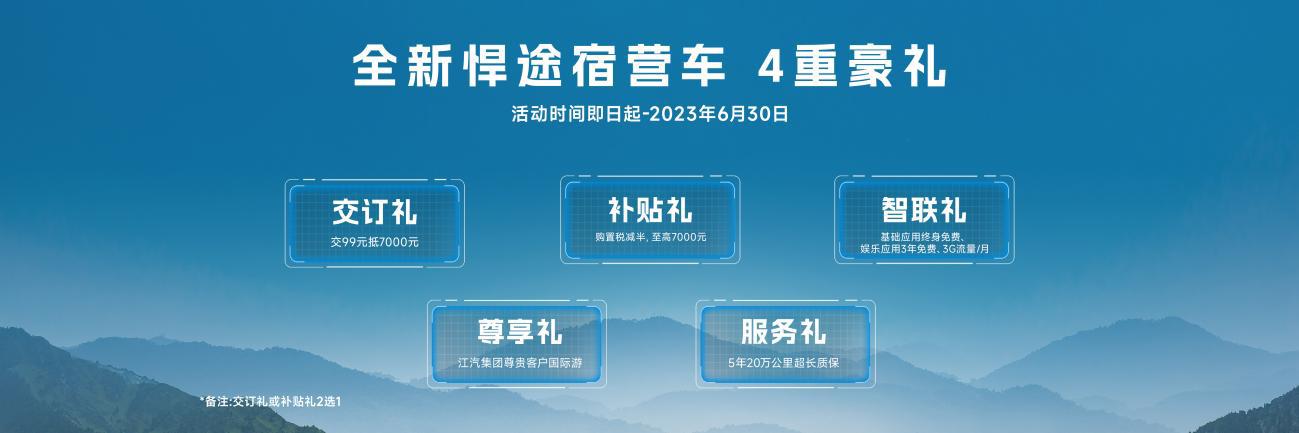 全新悍途宿营车 4重豪礼

活动时间即日起-2023年6月30日

交订礼

交99元抵7000元

补贴礼

购置税减半，至高7000元

智联礼

基础应用终身免费、娱乐应用3年免费、3G流量/月

尊享礼

江汽集团尊贵客户国际游

服务礼

5年20万公里超长质保

*备注:交订礼或补贴礼2选1